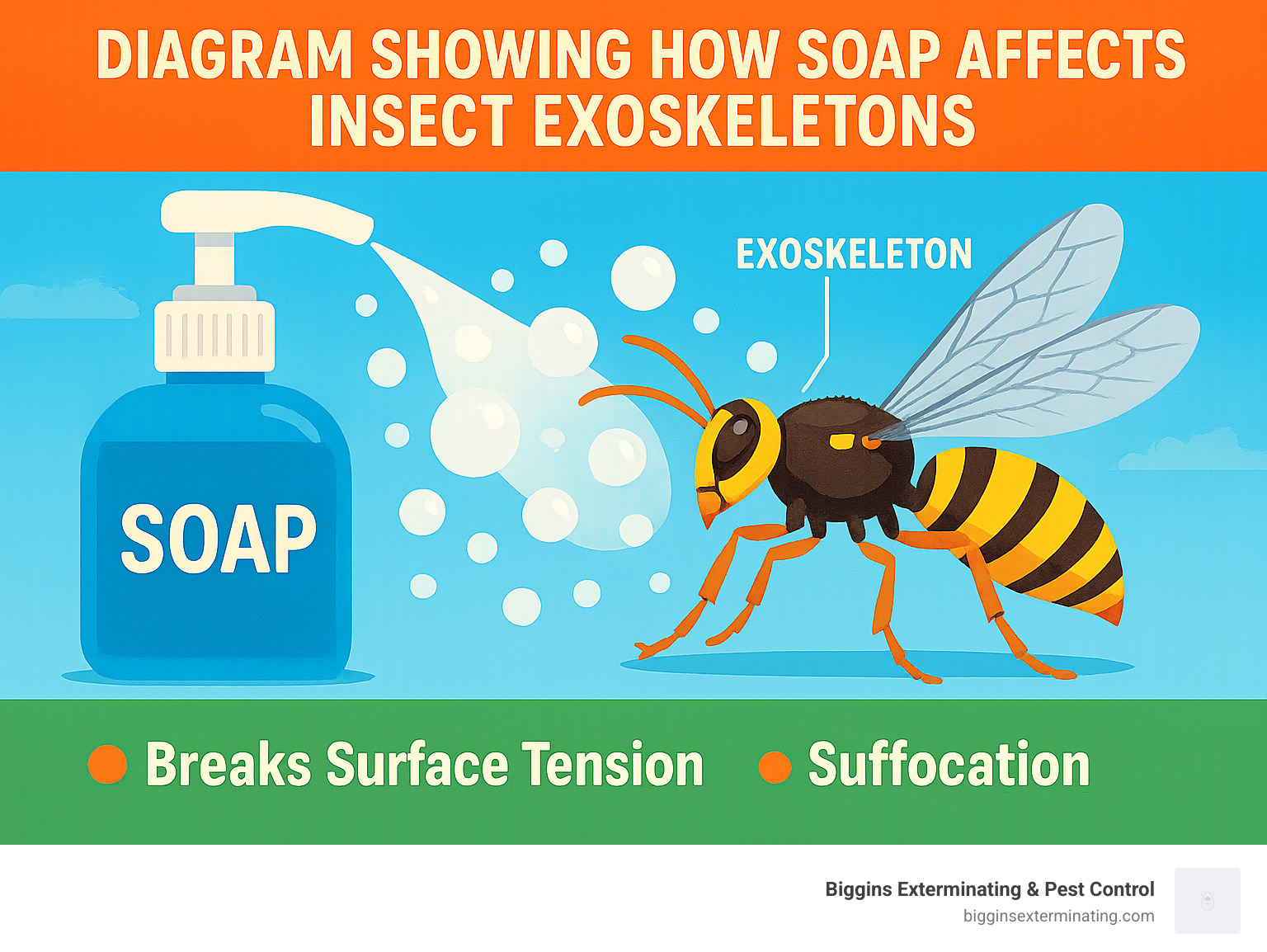 DIAGRAM SHOWING HOW SOAP AFFECTS INSECT EXOSKELETONS

SOAP

EXOSKELETON

Breaks Surface Tension

Suffocation

Biggins Exterminating & Pest Control
bigginsexterminating.com